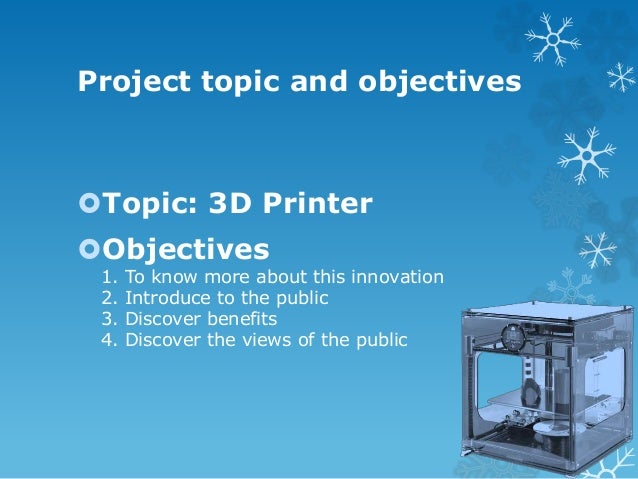 Project topic and objectives

Topic: 3D Printer

Objectives
1. To know more about this innovation
2. Introduce to the public
3. Discover benefits
4. Discover the views of the public